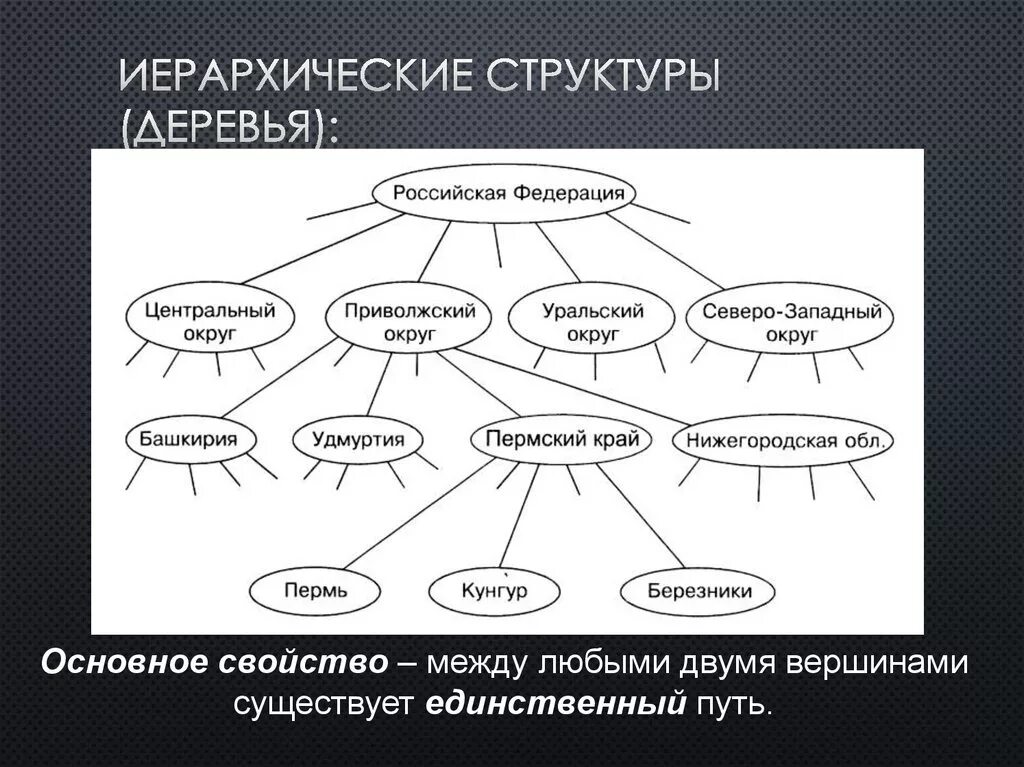 ИЕРАРХИЧЕСКИЕ СТРУКТУРЫ (ДЕРЕВЬЯ):

Российская Федерация

Центральный округ

Приволжский округ

Уральский округ

Северо-Западный округ

Башкирия

Удмуртия

Пермский край

Нижегородская обл.

Пермь

Кунгур

Березники

Основное свойство – между любыми двумя вершинами существует единственный путь.